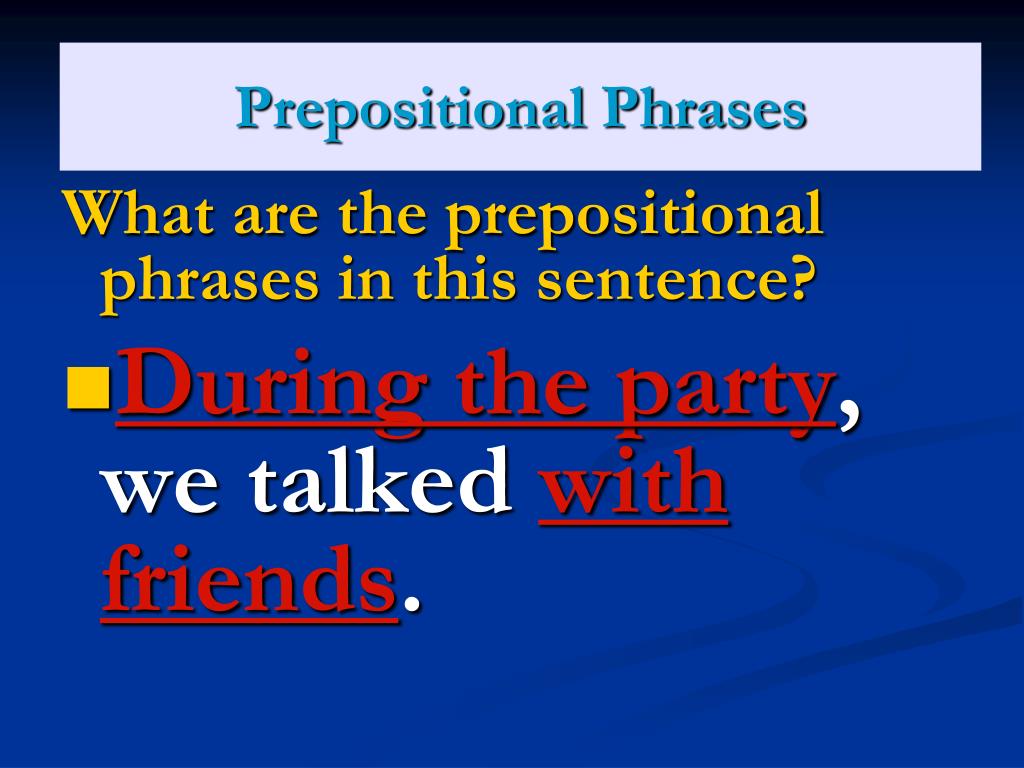 Prepositional Phrases

What are the prepositional phrases in this sentence?

During the party, we talked with friends.